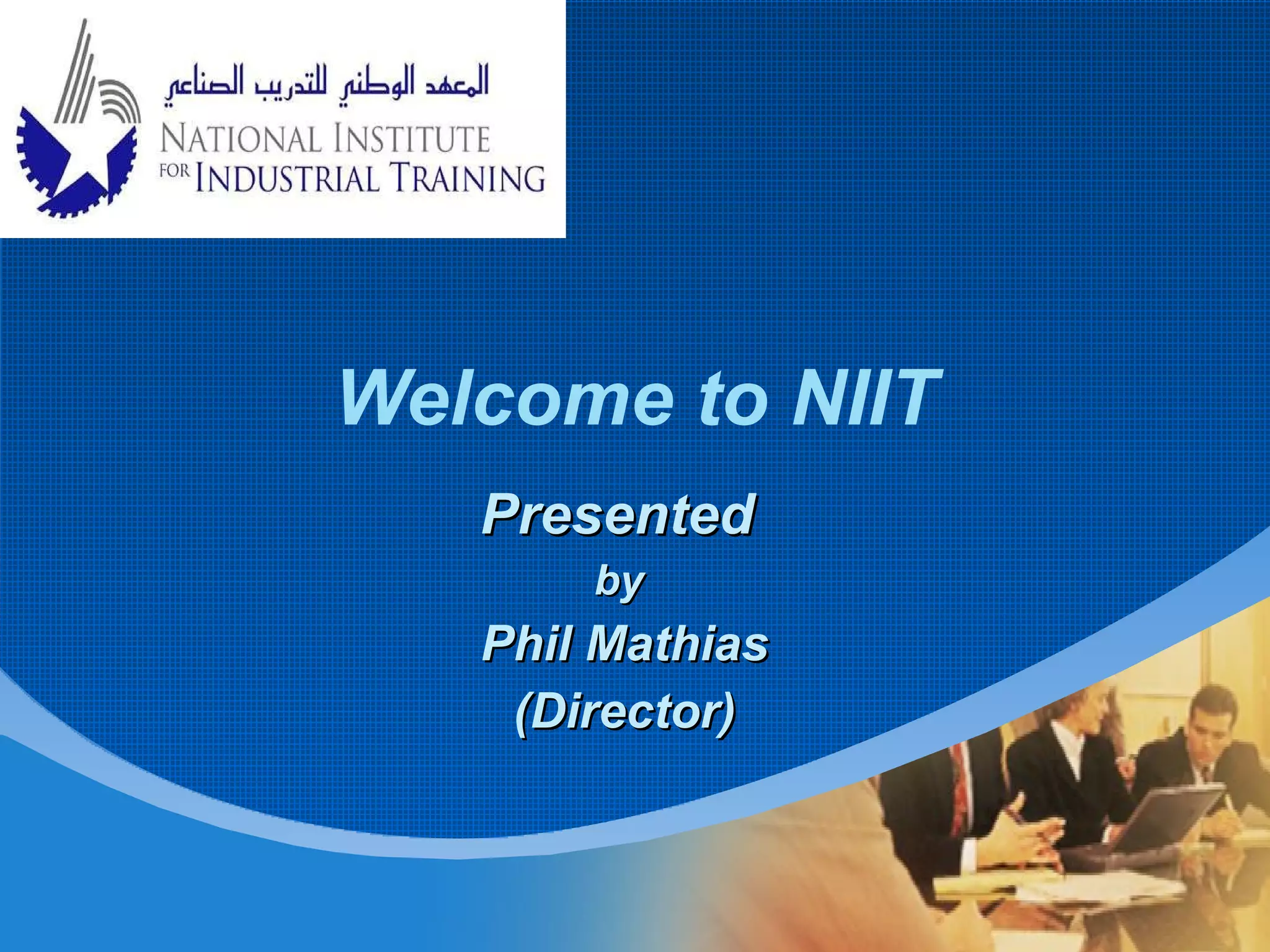 المعهد الوطني للتدريب الصناعي
NATIONAL INSTITUTE FOR INDUSTRIAL TRAINING

Welcome to NIIT

Presented
by
Phil Mathias
(Director)